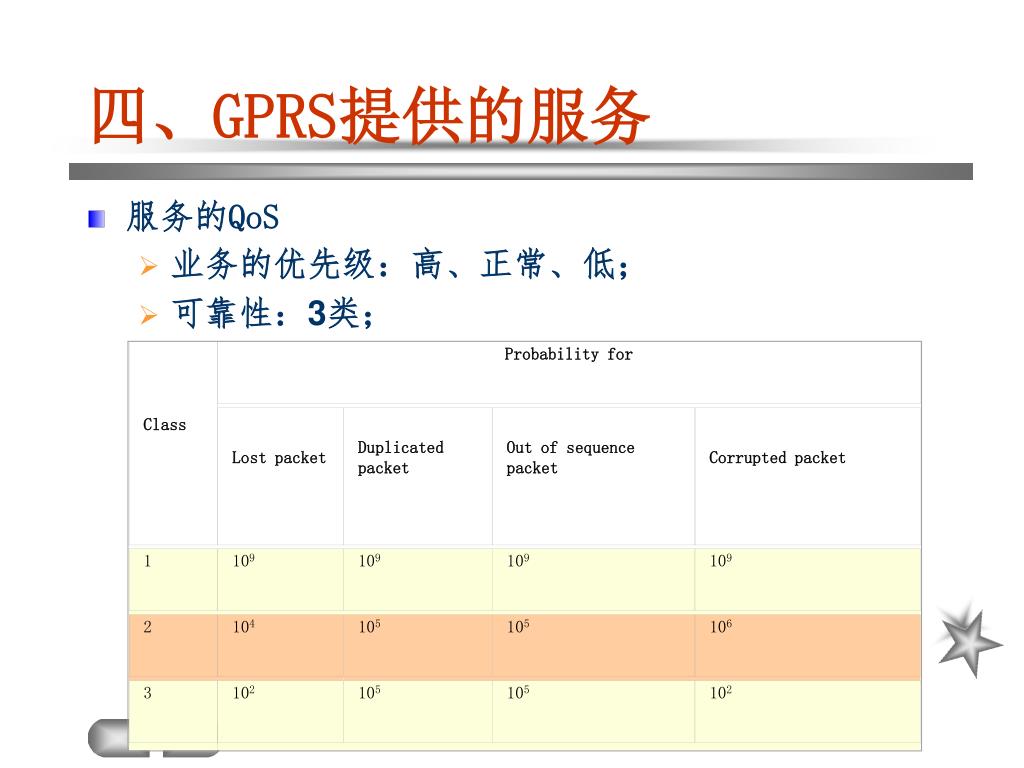 四、GPRS提供的服务

服务的QoS

业务的优先级：高、正常、低；

可靠性：3类；

| Class | Probability for | | | |
|---|---|---|---|---|
| | Lost packet | Duplicated packet | Out of sequence packet | Corrupted packet |
| 1 | $10^9$ | $10^9$ | $10^9$ | $10^9$ |
| 2 | $10^4$ | $10^5$ | $10^5$ | $10^6$ |
| 3 | $10^2$ | $10^5$ | $10^5$ | $10^2$ |